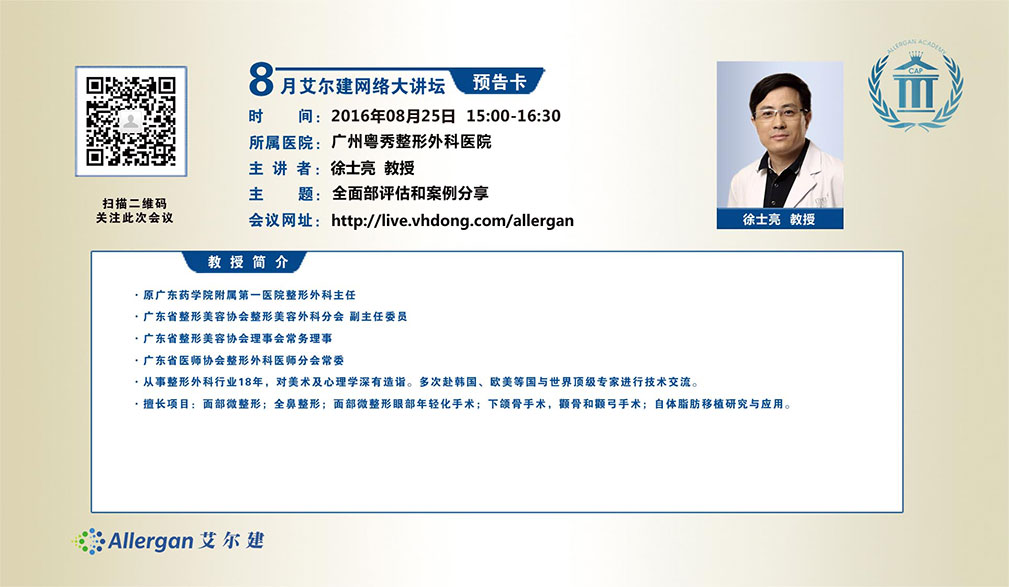 扫描二维码
关注此次会议

8月艾尔建网络大讲坛 预告卡

时　　间：2016年08月25日 15:00-16:30
所属医院：广州粤秀整形外科医院
主 讲 者：徐士亮 教授
主　　题：全面部评估和案例分享
会议网址：http://live.vhdong.com/allergan

徐士亮 教授

ALLERGAN ACADEMY
CAP

教授简介

· 原广东药学院附属第一医院整形外科主任
· 广东省整形美容协会整形美容外科分会 副主任委员
· 广东省整形美容协会理事会常务理事
· 广东省医师协会整形外科医师分会常委
· 从事整形外科行业18年，对美术及心理学深有造诣。多次赴韩国、欧美等国与世界顶级专家进行技术交流。
· 擅长项目：面部微整形；全鼻整形；面部微整形眼部年轻化手术；下颌骨手术，颧骨和颧弓手术；自体脂肪移植研究与应用。

Allergan 艾尔建